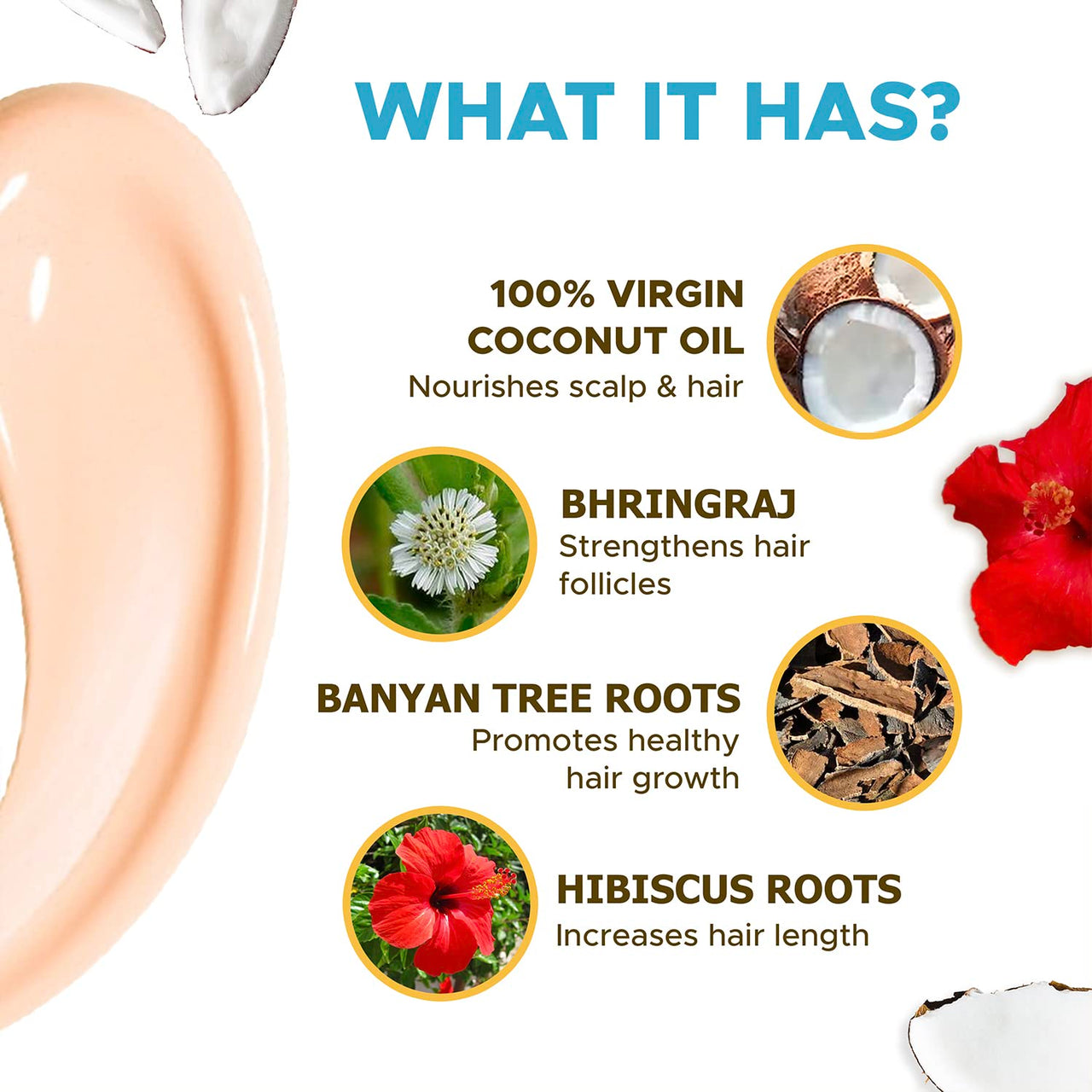 WHAT IT HAS?

100% VIRGIN COCONUT OIL
Nourishes scalp & hair

BHRINGRAJ
Strengthens hair follicles

BANYAN TREE ROOTS
Promotes healthy hair growth

HIBISCUS ROOTS
Increases hair length